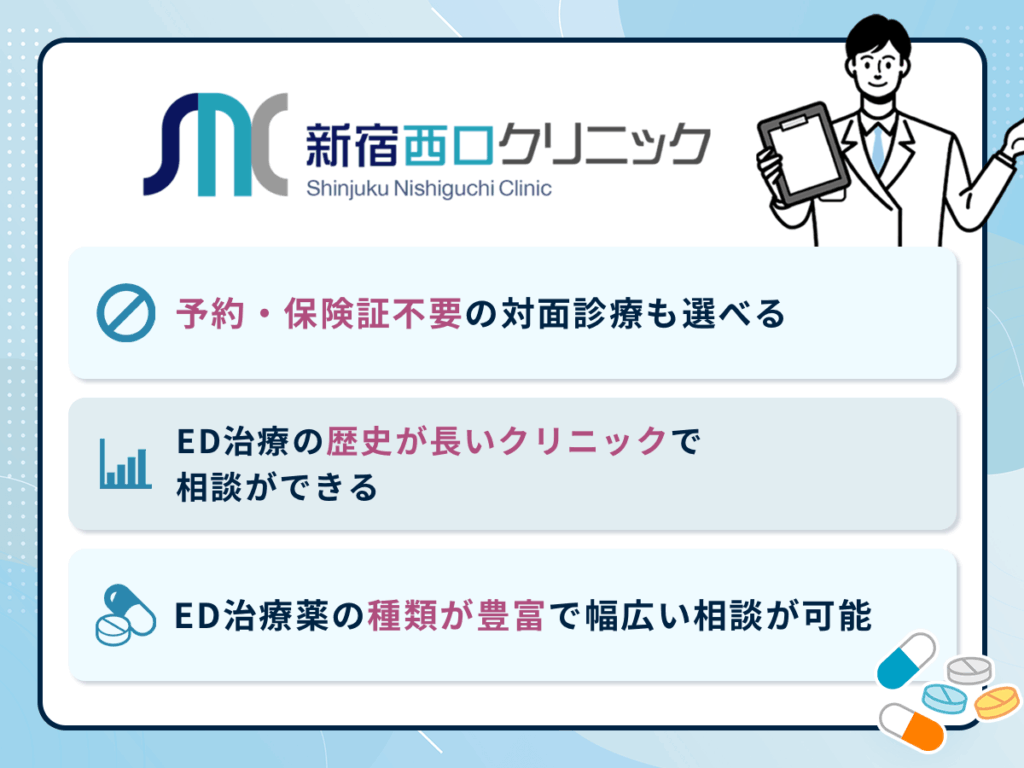 SNC 新宿西口クリニック
Shinjuku Nishiguchi Clinic

予約・保険証不要の対面診療も選べる

ED治療の歴史が長いクリニックで相談ができる

ED治療薬の種類が豊富で幅広い相談が可能